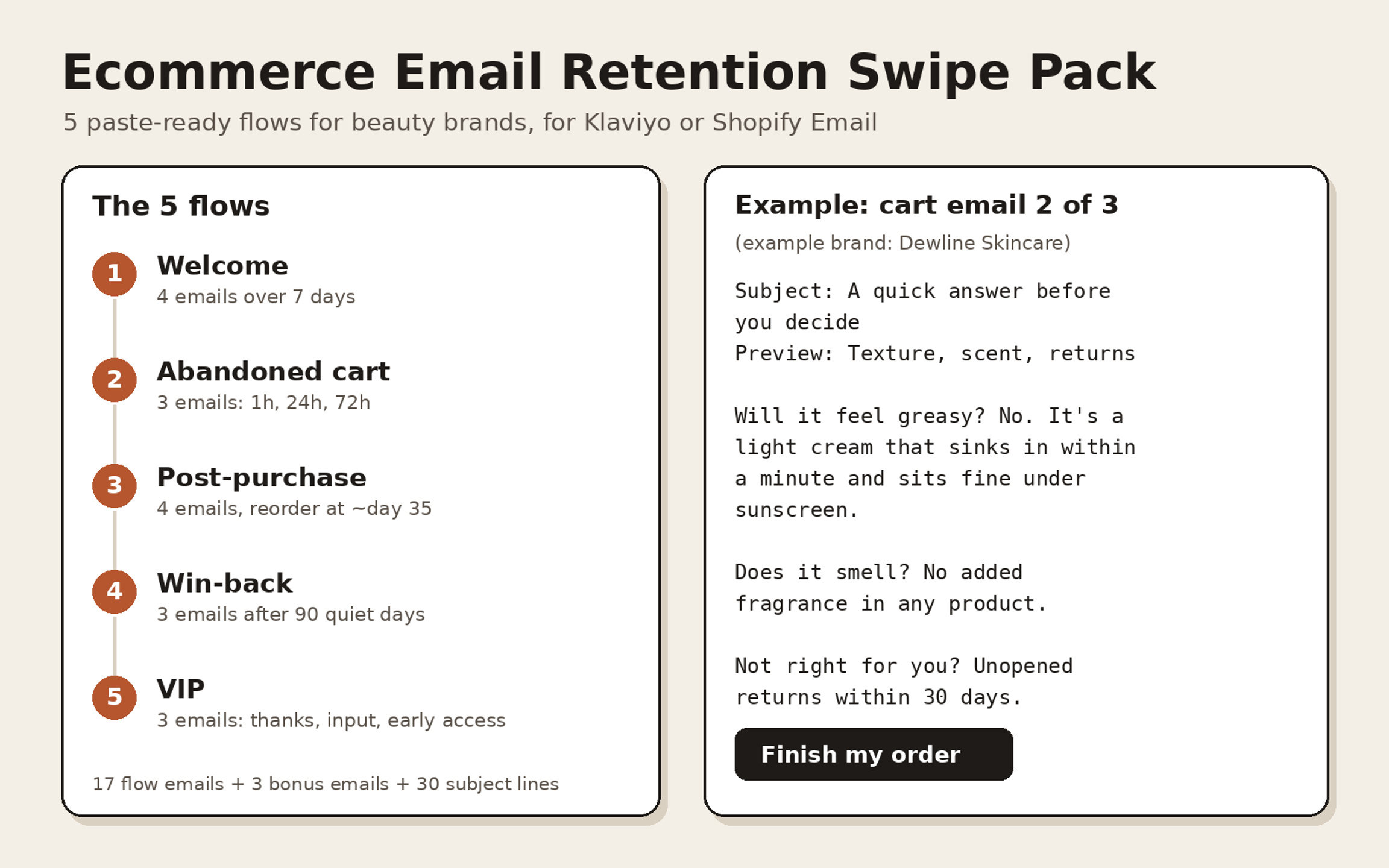 Ecommerce Email Retention Swipe Pack

5 paste-ready flows for beauty brands, for Klaviyo or Shopify Email

The 5 flows

1
Welcome
4 emails over 7 days

2
Abandoned cart
3 emails: 1h, 24h, 72h

3
Post-purchase
4 emails, reorder at ~day 35

4
Win-back
3 emails after 90 quiet days

5
VIP
3 emails: thanks, input, early access

17 flow emails + 3 bonus emails + 30 subject lines

Example: cart email 2 of 3

(example brand: Dewline Skincare)

Subject: A quick answer before you decide
Preview: Texture, scent, returns

Will it feel greasy? No. It's a light cream that sinks in within a minute and sits fine under sunscreen.

Does it smell? No added fragrance in any product.

Not right for you? Unopened returns within 30 days.

Finish my order